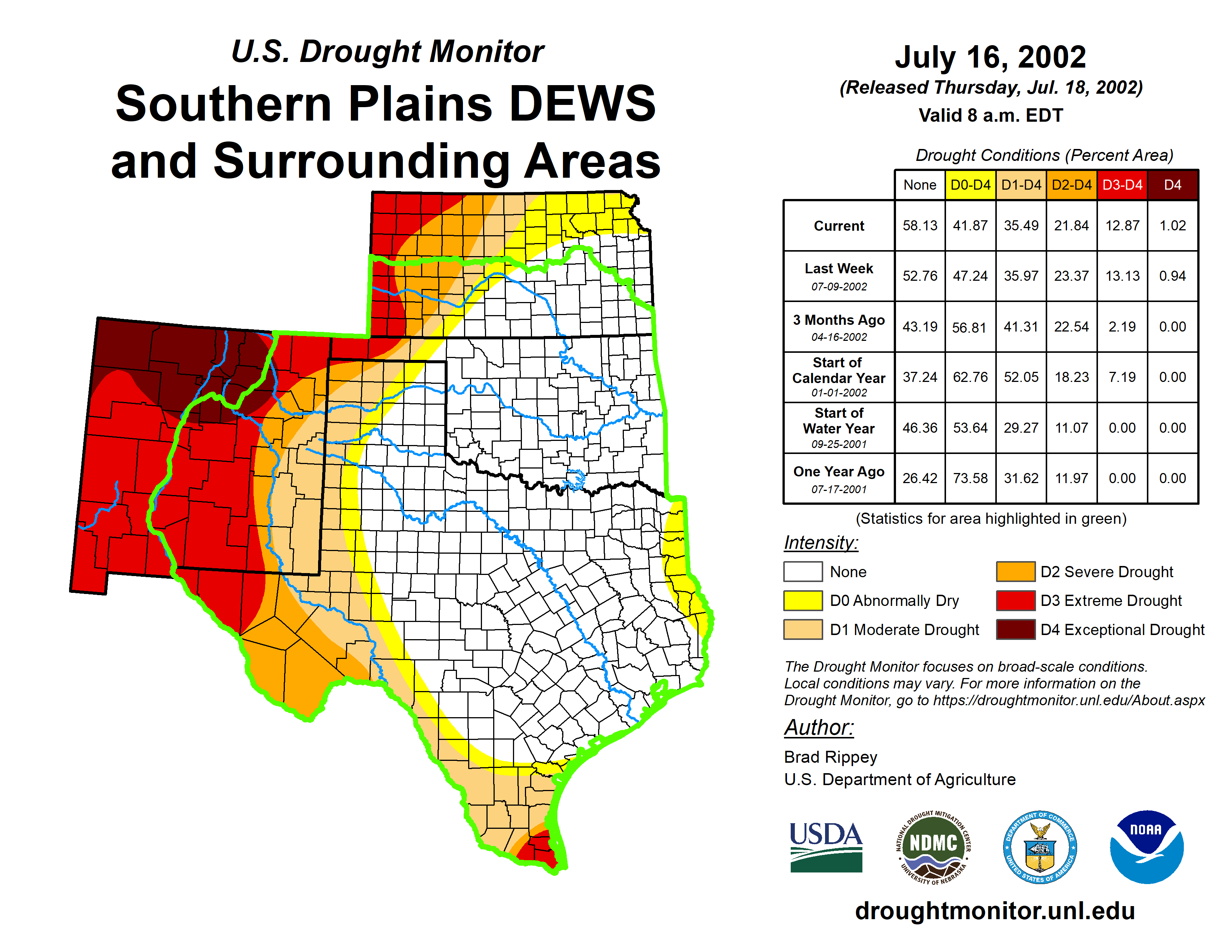 U.S. Drought Monitor

Southern Plains DEWS and Surrounding Areas

July 16, 2002

(Released Thursday, Jul. 18, 2002)

Valid 8 a.m. EDT

Drought Conditions (Percent Area)

| | None | D0-D4 | D1-D4 | D2-D4 | D3-D4 | D4 |
|---|---|---|---|---|---|---|
| Current | 58.13 | 41.87 | 35.49 | 21.84 | 12.87 | 1.02 |
| Last Week 07-09-2002 | 52.76 | 47.24 | 35.97 | 23.37 | 13.13 | 0.94 |
| 3 Months Ago 04-16-2002 | 43.19 | 56.81 | 41.31 | 22.54 | 2.19 | 0.00 |
| Start of Calendar Year 01-01-2002 | 37.24 | 62.76 | 52.05 | 18.23 | 7.19 | 0.00 |
| Start of Water Year 09-25-2001 | 46.36 | 53.64 | 29.27 | 11.07 | 0.00 | 0.00 |
| One Year Ago 07-17-2001 | 26.42 | 73.58 | 31.62 | 11.97 | 0.00 | 0.00 |

(Statistics for area highlighted in green)

Intensity:

None
D0 Abnormally Dry
D1 Moderate Drought
D2 Severe Drought
D3 Extreme Drought
D4 Exceptional Drought

The Drought Monitor focuses on broad-scale conditions. Local conditions may vary. For more information on the Drought Monitor, go to https://droughtmonitor.unl.edu/About.aspx

Author:

Brad Rippey
U.S. Department of Agriculture

USDA

NATIONAL DROUGHT MITIGATION CENTER NDMC UNIVERSITY OF NEBRASKA

DEPARTMENT OF COMMERCE UNITED STATES OF AMERICA

NOAA

droughtmonitor.unl.edu